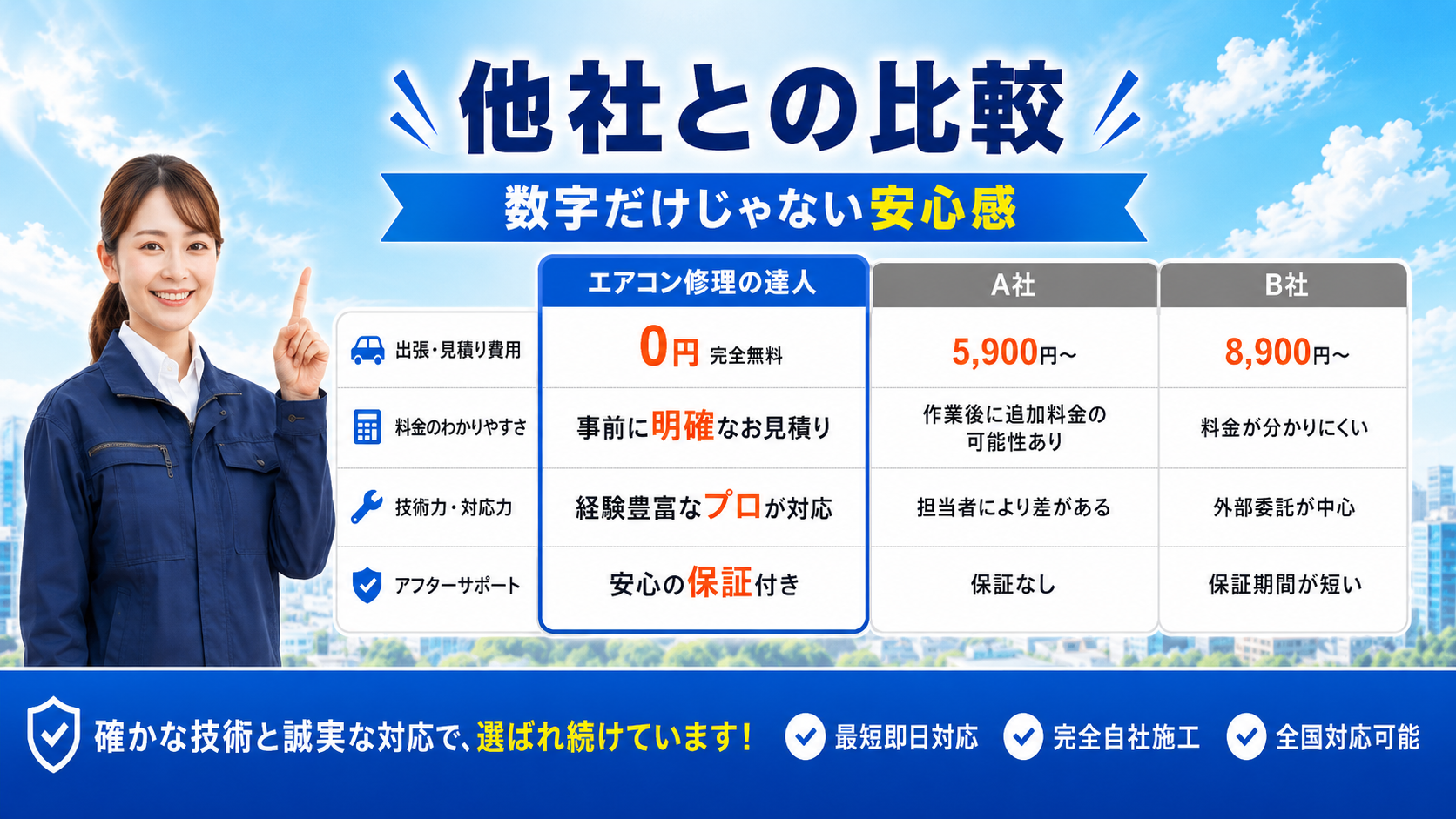 他社との比較

数字だけじゃない安心感

| | エアコン修理の達人 | A社 | B社 |
|---|---|---|---|
| 出張・見積り費用 | 0円 完全無料 | 5,900円〜 | 8,900円〜 |
| 料金のわかりやすさ | 事前に明確なお見積り | 作業後に追加料金の可能性あり | 料金が分かりにくい |
| 技術力・対応力 | 経験豊富なプロが対応 | 担当者により差がある | 外部委託が中心 |
| アフターサポート | 安心の保証付き | 保証なし | 保証期間が短い |

確かな技術と誠実な対応で、選ばれ続けています！

最短即日対応

完全自社施工

全国対応可能